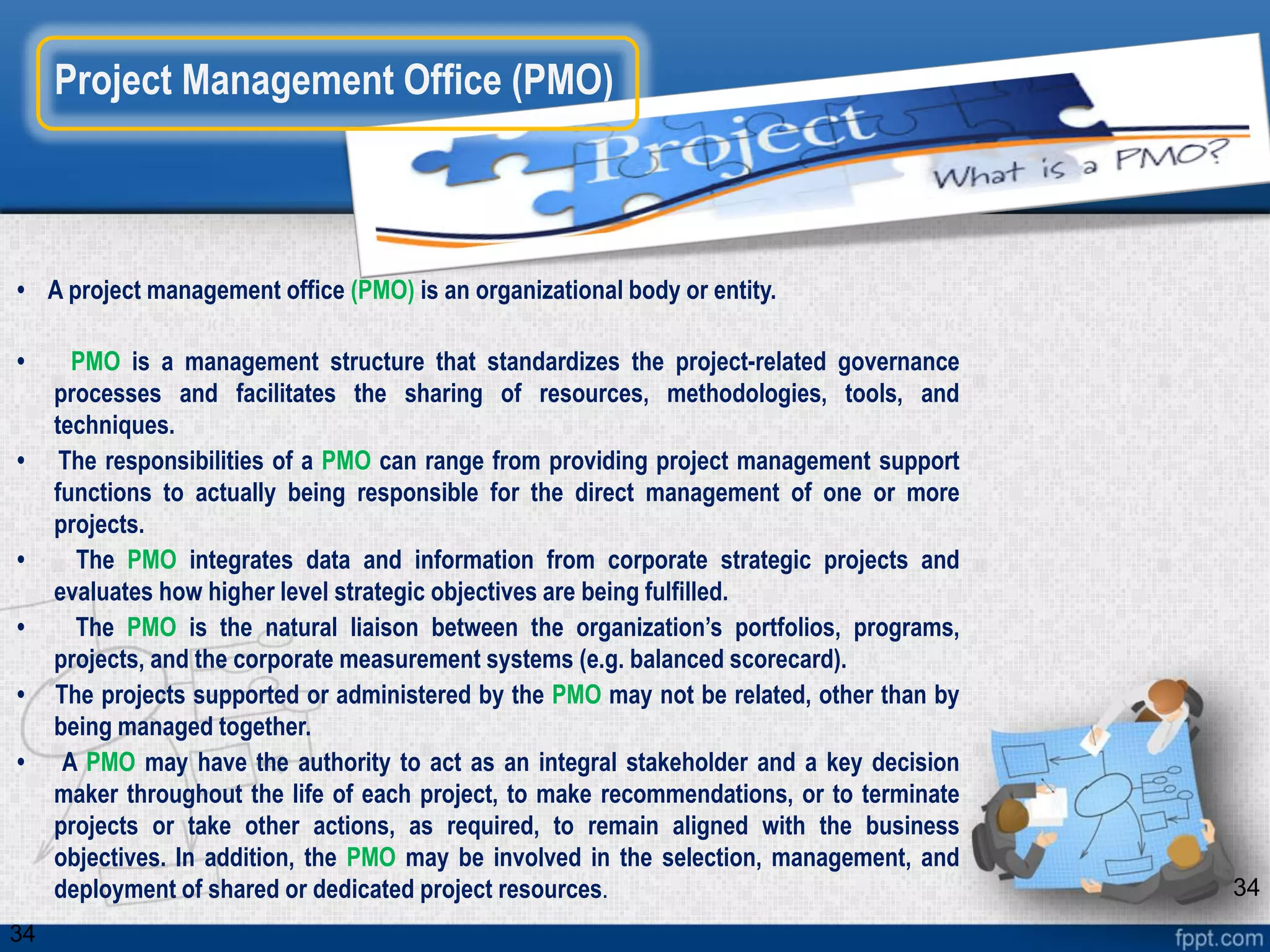 Project Management Office (PMO)

Project

What is a PMO?

• A project management office (PMO) is an organizational body or entity.

• PMO is a management structure that standardizes the project-related governance processes and facilitates the sharing of resources, methodologies, tools, and techniques.

• The responsibilities of a PMO can range from providing project management support functions to actually being responsible for the direct management of one or more projects.

• The PMO integrates data and information from corporate strategic projects and evaluates how higher level strategic objectives are being fulfilled.

• The PMO is the natural liaison between the organization's portfolios, programs, projects, and the corporate measurement systems (e.g. balanced scorecard).

• The projects supported or administered by the PMO may not be related, other than by being managed together.

• A PMO may have the authority to act as an integral stakeholder and a key decision maker throughout the life of each project, to make recommendations, or to terminate projects or take other actions, as required, to remain aligned with the business objectives. In addition, the PMO may be involved in the selection, management, and deployment of shared or dedicated project resources.

34

34

fppt.com